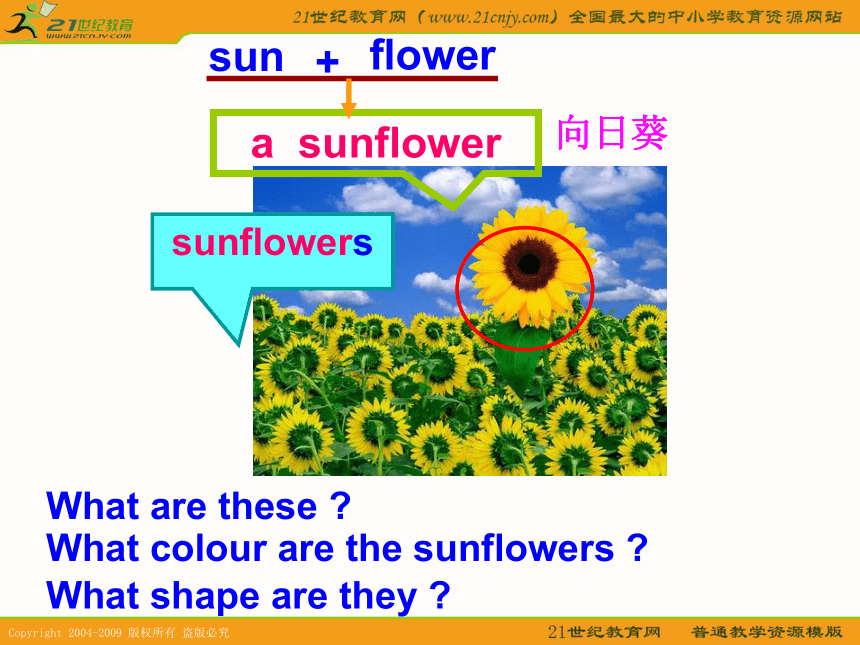 21世纪教育
www.21cnjy.com

21世纪教育网（www.21cnjy.com）全国最大的中小学教育资源网站

sun + flower

a sunflower

向日葵

sunflowers

What are these ?
What colour are the sunflowers ?
What shape are they ?

Copyright 2004-2009 版权所有 盗版必究

21世纪教育网 普通教学资源模版